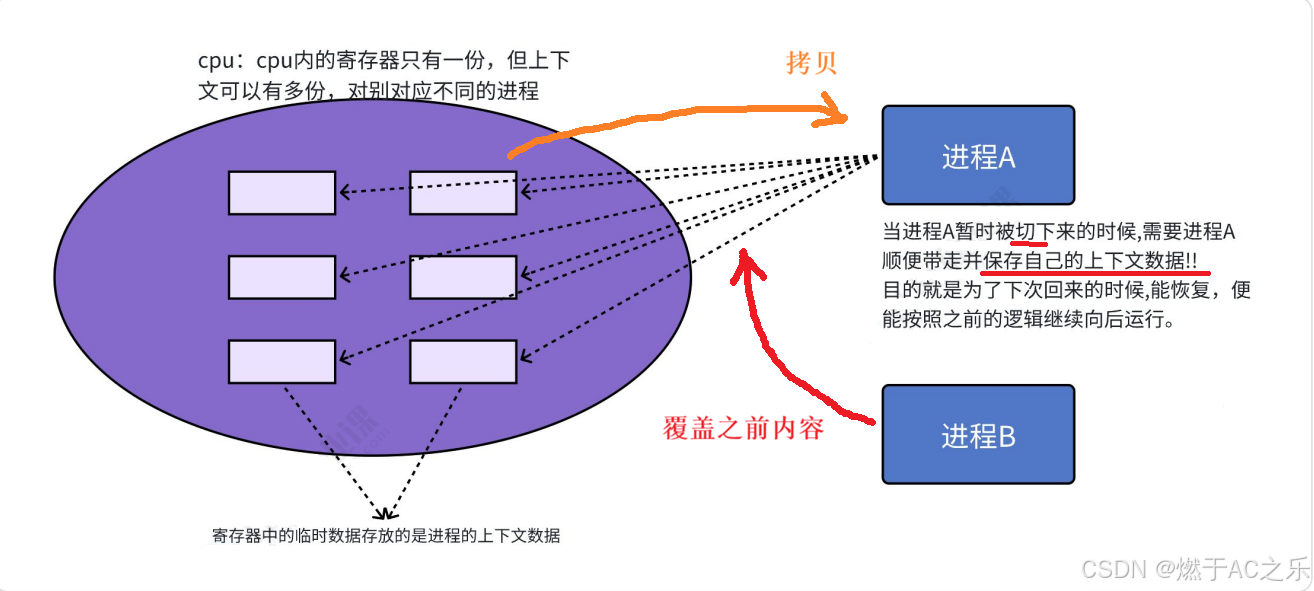 cpu：cpu内的寄存器只有一份，但上下文可以有多份，对别对应不同的进程

拷贝

进程A

当进程A暂时被切下来的时候,需要进程A顺便带走并保存自己的上下文数据!!
目的就是为了下次回来的时候,能恢复，便能按照之前的逻辑继续向后运行。

覆盖之前内容

进程B

寄存器中的临时数据存放的是进程的上下文数据

CSDN @燃于AC之乐